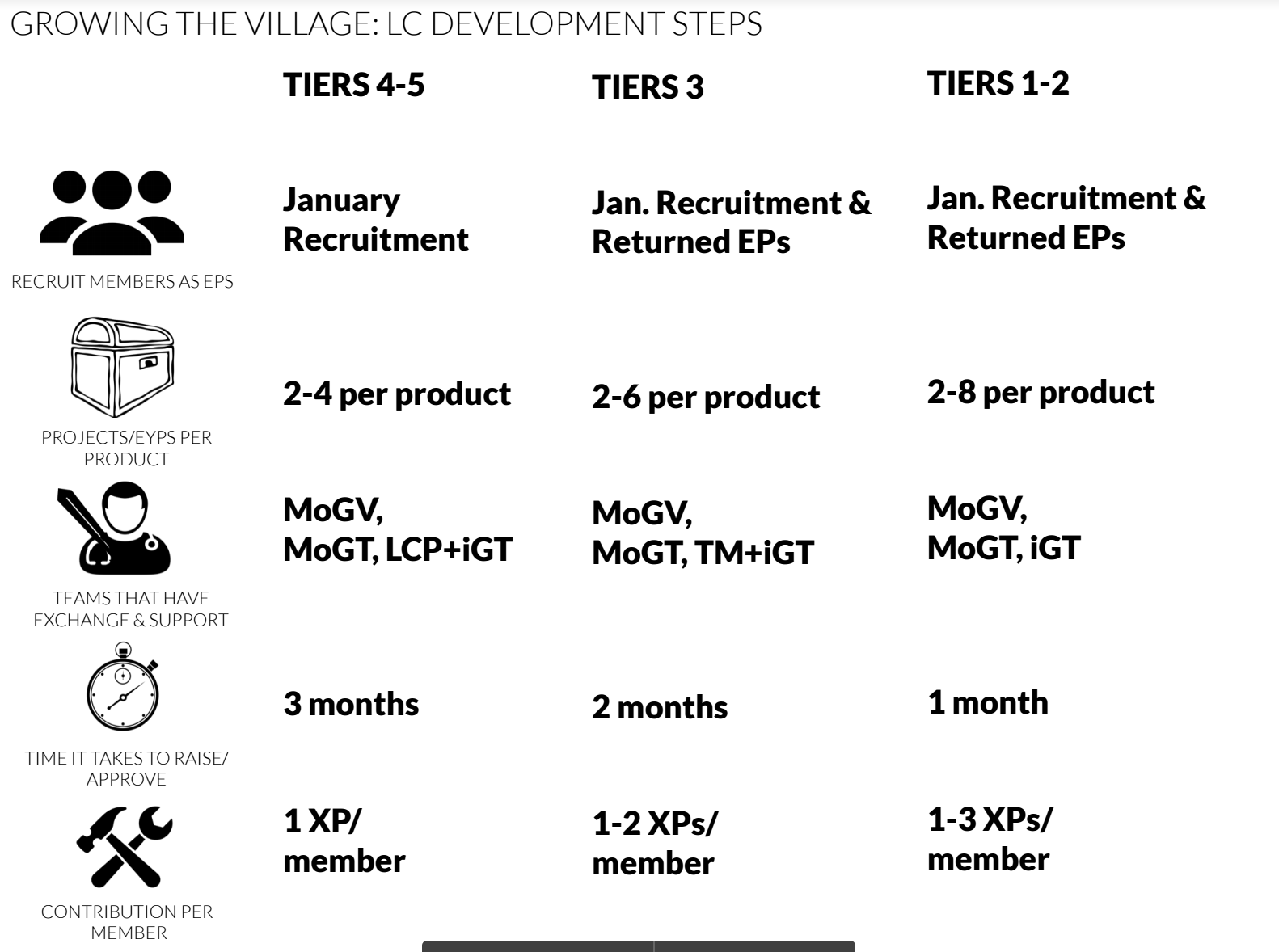 GROWING THE VILLAGE: LC DEVELOPMENT STEPS

|  | TIERS 4-5 | TIERS 3 | TIERS 1-2 |
|---|---|---|---|
| RECRUIT MEMBERS AS EPS | January Recruitment | Jan. Recruitment & Returned EPs | Jan. Recruitment & Returned EPs |
| PROJECTS/EYPS PER PRODUCT | 2-4 per product | 2-6 per product | 2-8 per product |
| TEAMS THAT HAVE EXCHANGE & SUPPORT | MoGV, MoGT, LCP+iGT | MoGV, MoGT, TM+iGT | MoGV, MoGT, iGT |
| TIME IT TAKES TO RAISE/ APPROVE | 3 months | 2 months | 1 month |
| CONTRIBUTION PER MEMBER | 1 XP/ member | 1-2 XPs/ member | 1-3 XPs/ member |